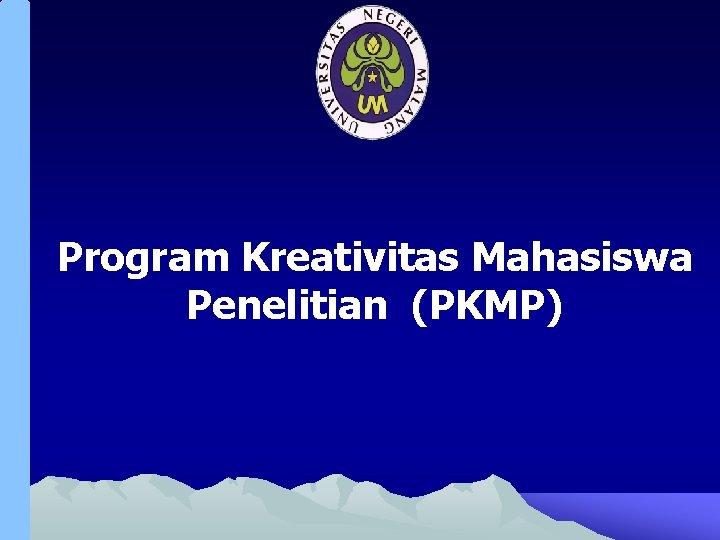 UNIVERSITAS NEGERI MALANG

UM

Program Kreativitas Mahasiswa Penelitian (PKMP)